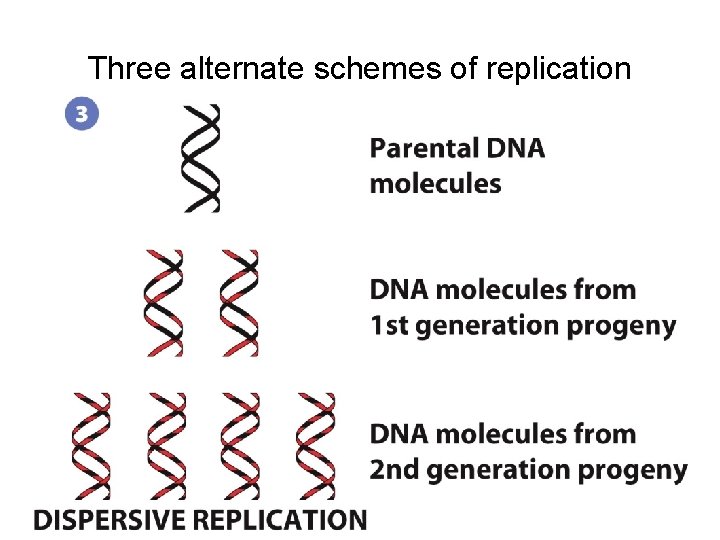 Three alternate schemes of replication

3

Parental DNA molecules

DNA molecules from 1st generation progeny

DNA molecules from 2nd generation progeny

DISPERSIVE REPLICATION